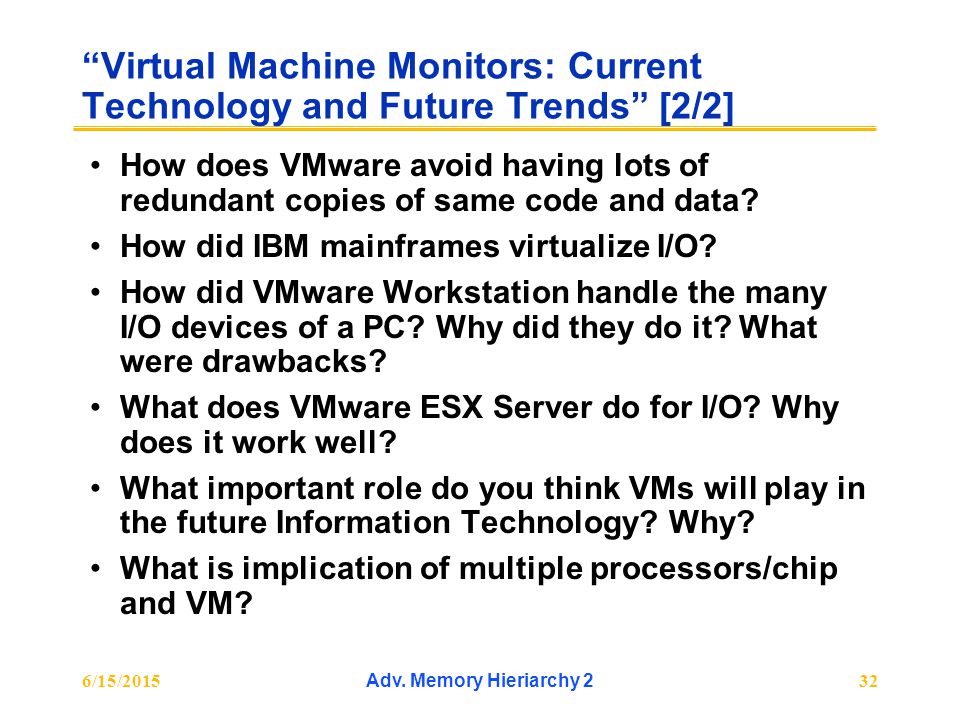 “Virtual Machine Monitors: Current Technology and Future Trends” [2/2]

• How does VMware avoid having lots of redundant copies of same code and data?
• How did IBM mainframes virtualize I/O?
• How did VMware Workstation handle the many I/O devices of a PC? Why did they do it? What were drawbacks?
• What does VMware ESX Server do for I/O? Why does it work well?
• What important role do you think VMs will play in the future Information Technology? Why?
• What is implication of multiple processors/chip and VM?

6/15/2015
Adv. Memory Hieriarchy 2
32